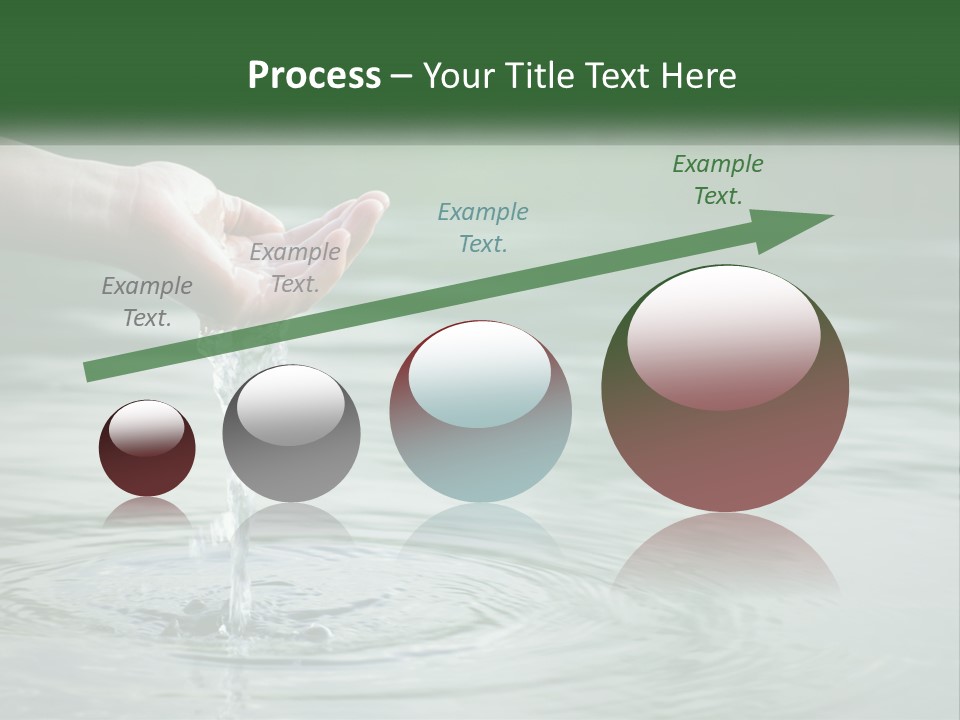 Process – Your Title Text Here

Example Text.

Example Text.

Example Text.

Example Text.